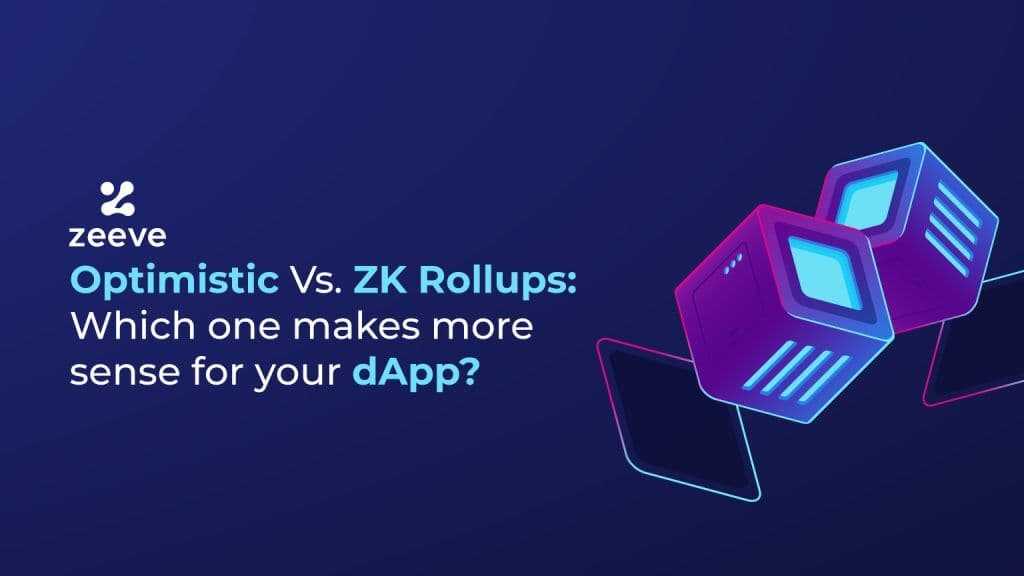 zeeve

Optimistic Vs. ZK Rollups: Which one makes more sense for your dApp?